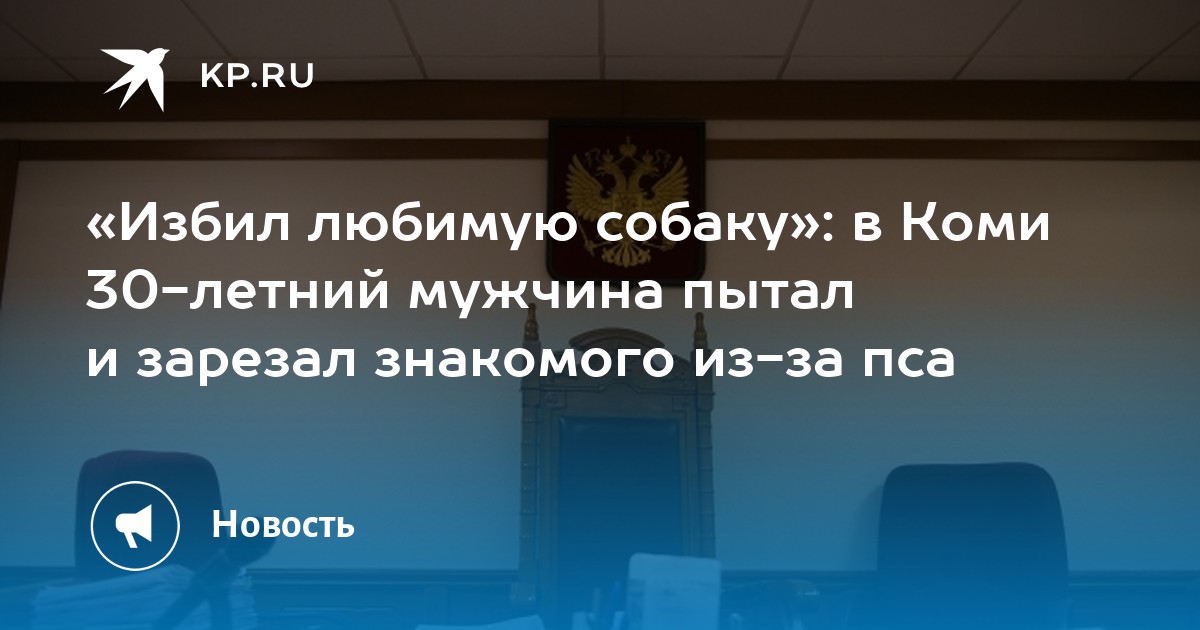 KP.RU

«Избил любимую собаку»: в Коми 30-летний мужчина пытал и зарезал знакомого из-за пса

Новость